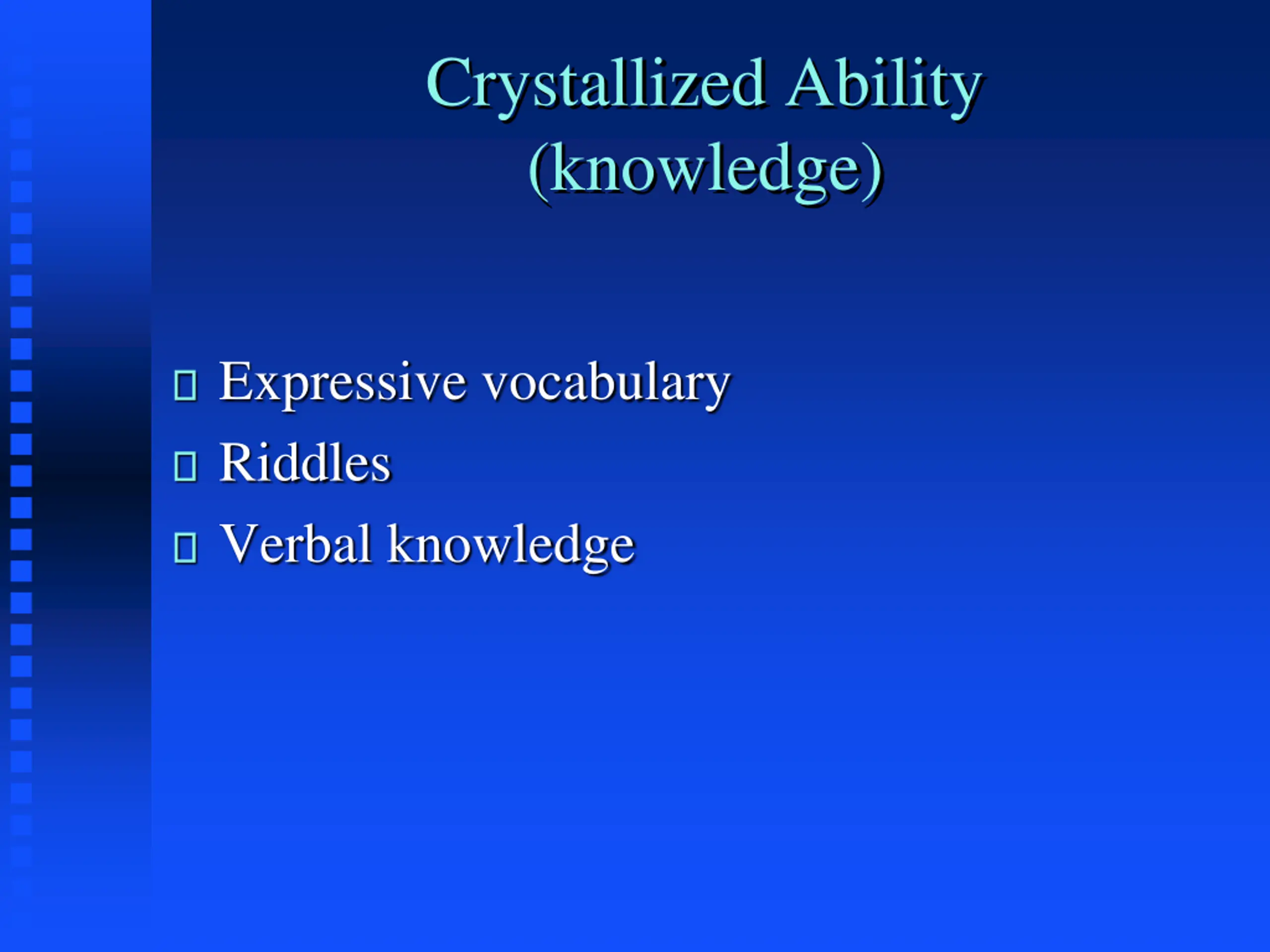 Crystallized Ability (knowledge)

- Expressive vocabulary
- Riddles
- Verbal knowledge